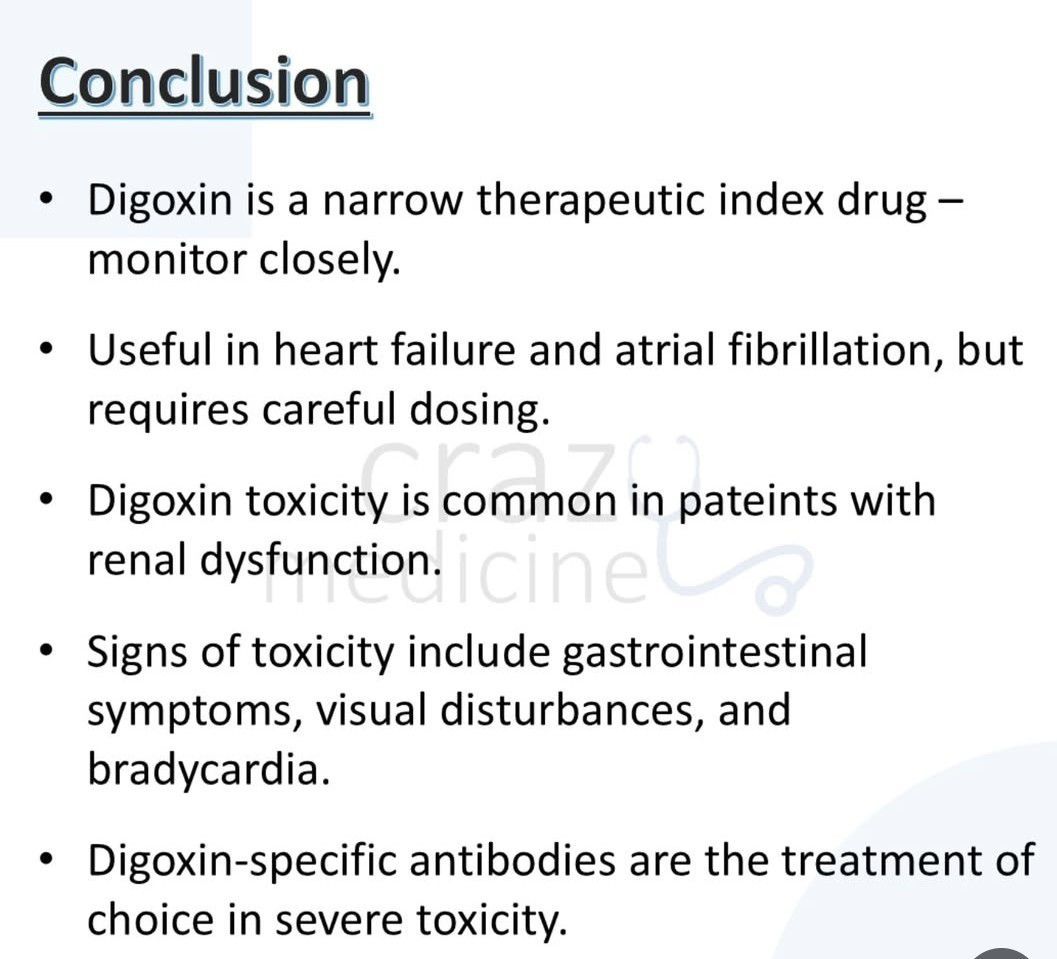 Conclusion

• Digoxin is a narrow therapeutic index drug – monitor closely.

• Useful in heart failure and atrial fibrillation, but requires careful dosing.

• Digoxin toxicity is common in pateints with renal dysfunction.

• Signs of toxicity include gastrointestinal symptoms, visual disturbances, and bradycardia.

• Digoxin-specific antibodies are the treatment of choice in severe toxicity.

crazy medicine